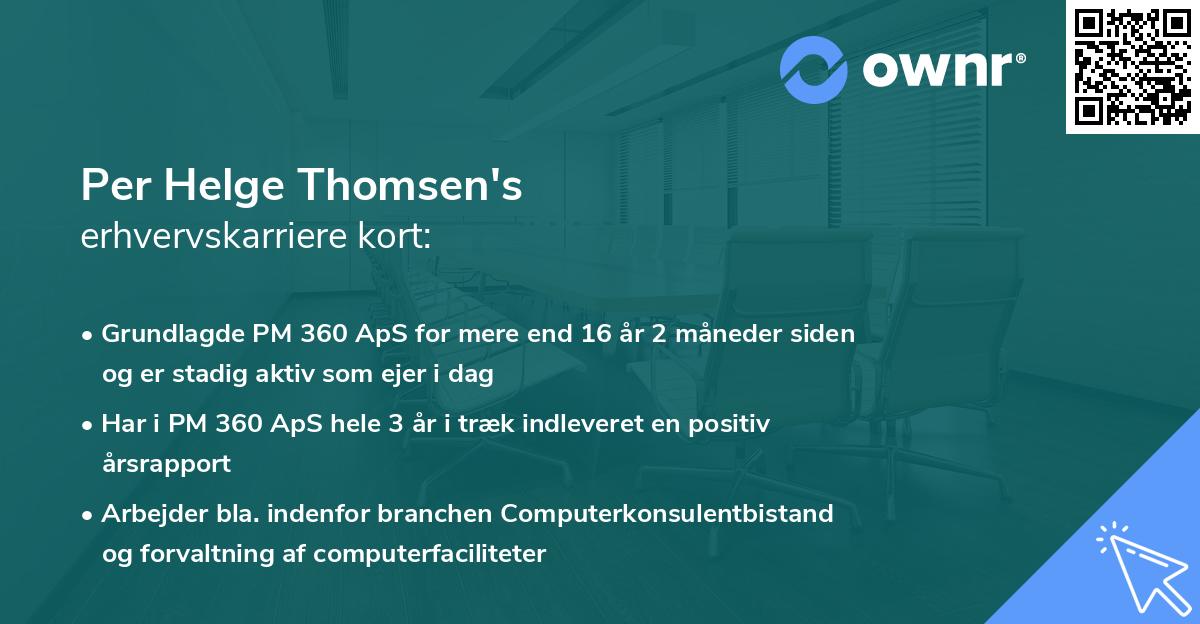 ownr®

Per Helge Thomsen's
erhvervskarriere kort:

• Grundlagde PM 360 ApS for mere end 16 år 2 måneder siden og er stadig aktiv som ejer i dag

• Har i PM 360 ApS hele 3 år i træk indleveret en positiv årsrapport

• Arbejder bla. indenfor branchen Computerkonsulentbistand og forvaltning af computerfaciliteter